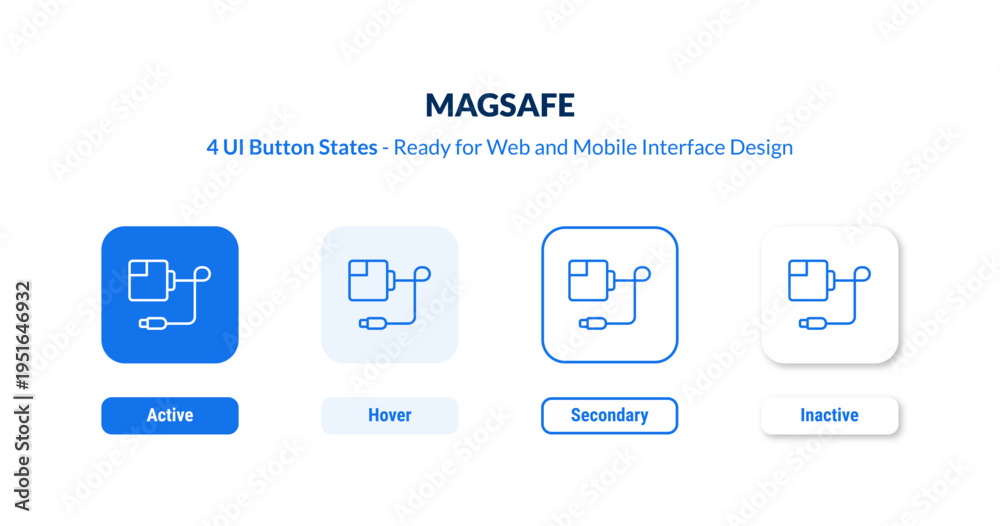 MAGSAFE

4 UI Button States - Ready for Web and Mobile Interface Design

Active

Hover

Secondary

Inactive

Adobe Stock | #1951646932